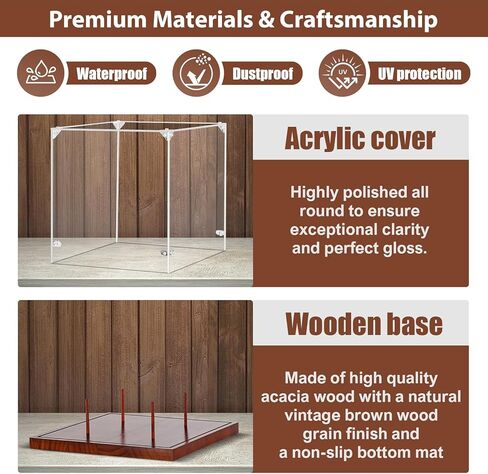 Premium Materials & Craftsmanship

Waterproof

Dustproof

UV

UV protection

Acrylic cover

Highly polished all round to ensure exceptional clarity and perfect gloss.

Wooden base

Made of high quality acacia wood with a natural vintage brown wood grain finish and a non-slip bottom mat